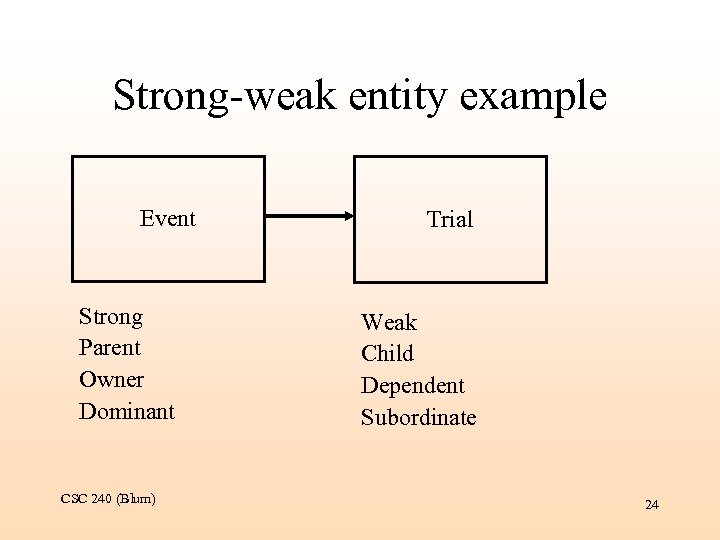 Strong-weak entity example

Event

Trial

Strong
Parent
Owner
Dominant

Weak
Child
Dependent
Subordinate

CSC 240 (Blum)

24